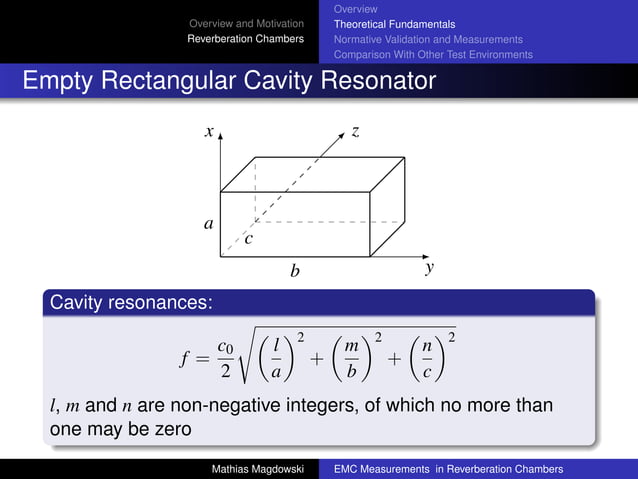 Overview and Motivation
Reverberation Chambers

Overview
Theoretical Fundamentals
Normative Validation and Measurements
Comparison With Other Test Environments

Empty Rectangular Cavity Resonator

$x$
$z$
$a$
$c$
$b$
$y$

Cavity resonances:

$f = \frac{c_0}{2}\sqrt{\left(\frac{l}{a}\right)^2 + \left(\frac{m}{b}\right)^2 + \left(\frac{n}{c}\right)^2}$

$l$, $m$ and $n$ are non-negative integers, of which no more than one may be zero

Mathias Magdowski
EMC Measurements in Reverberation Chambers